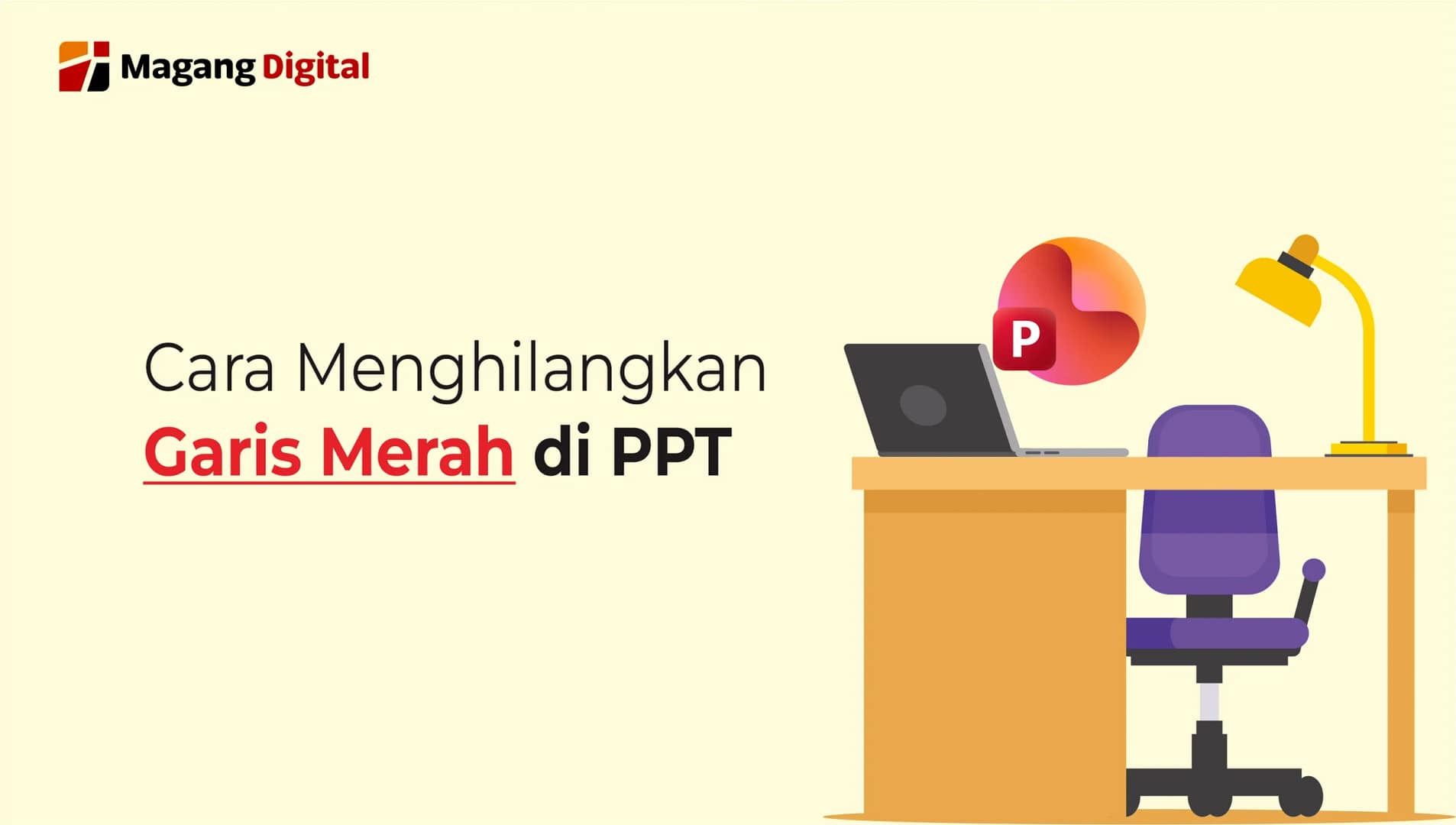 Magang Digital

Cara Menghilangkan
Garis Merah di PPT

P